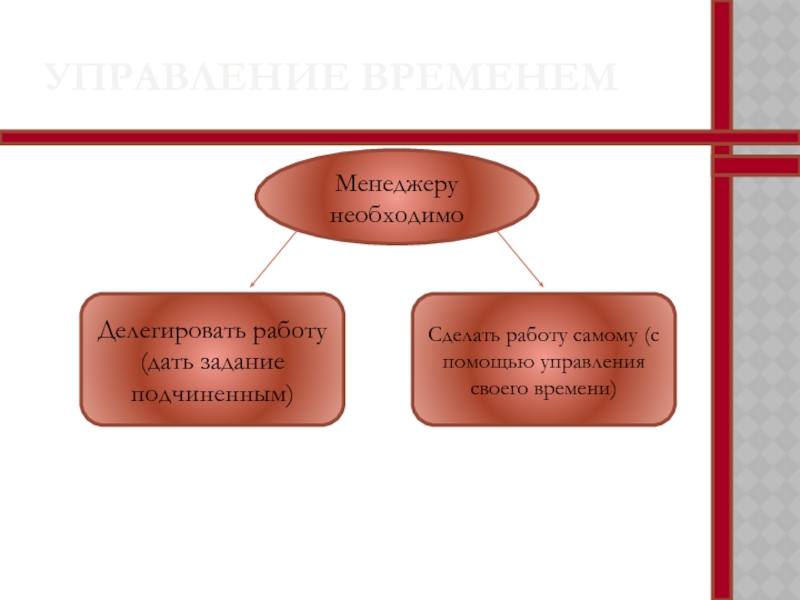 УПРАВЛЕНИЕ ВРЕМЕНЕМ

Менеджеру необходимо

Делегировать работу (дать задание подчиненным)

Сделать работу самому (с помощью управления своего времени)